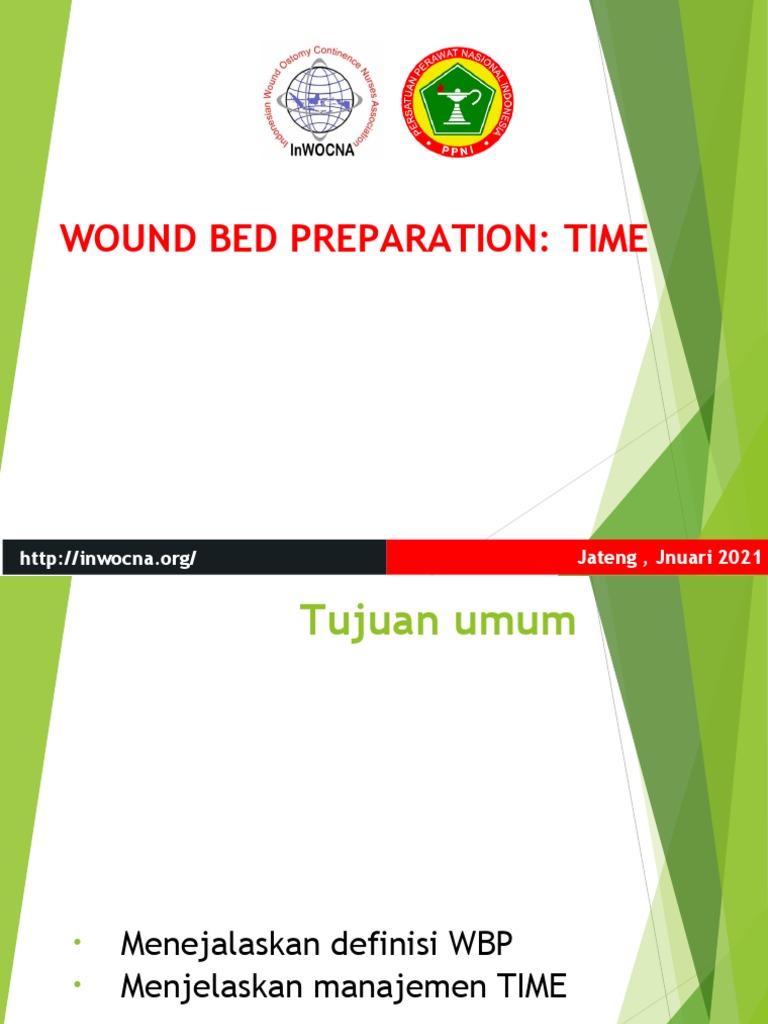 Indonesian Wound Ostomy Continence Nurses Association
InWOCNA

PERSATUAN PERAWAT NASIONAL INDONESIA
PPNI

WOUND BED PREPARATION: TIME

http://inwocna.org/

Jateng , Jnuari 2021

Tujuan umum

• Menejalaskan definisi WBP
• Menjelaskan manajemen TIME